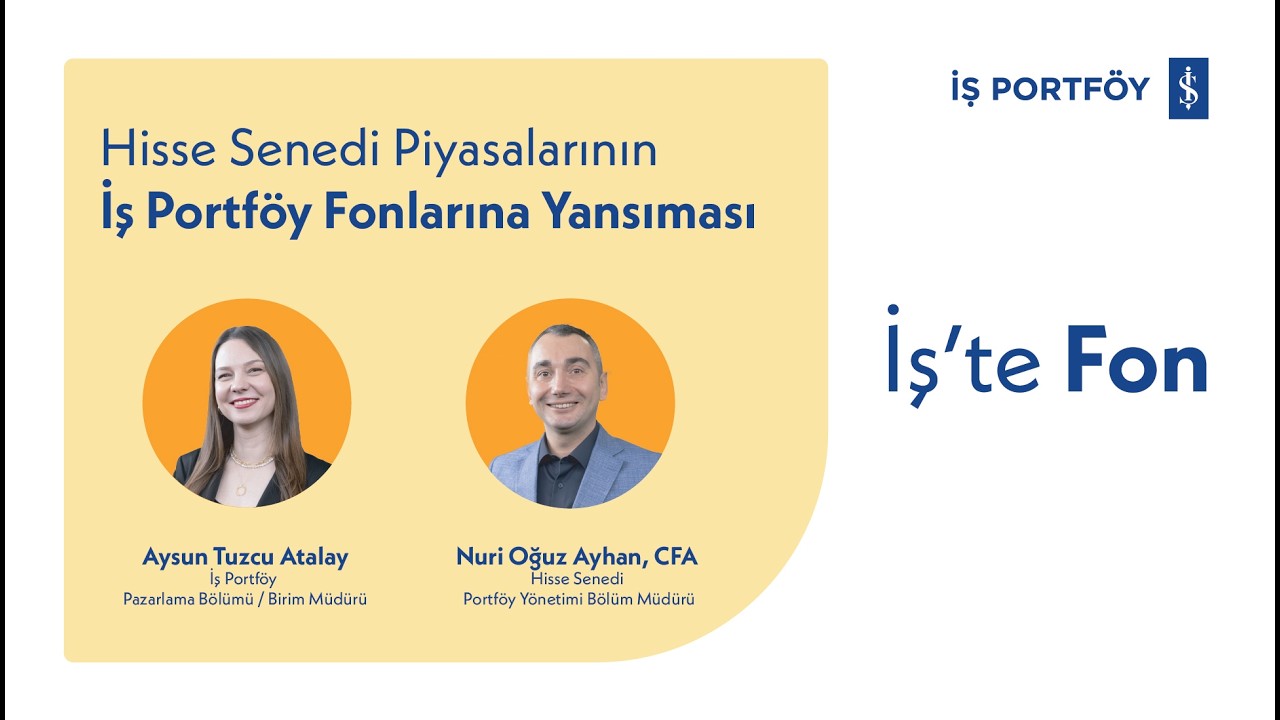 Hisse Senedi Piyasalarının
İş Portföy Fonlarına Yansıması

Aysun Tuzcu Atalay
İş Portföy
Pazarlama Bölümü / Birim Müdürü

Nuri Oğuz Ayhan, CFA
Hisse Senedi
Portföy Yönetimi Bölüm Müdürü

İŞ PORTFÖY

İş'te Fon